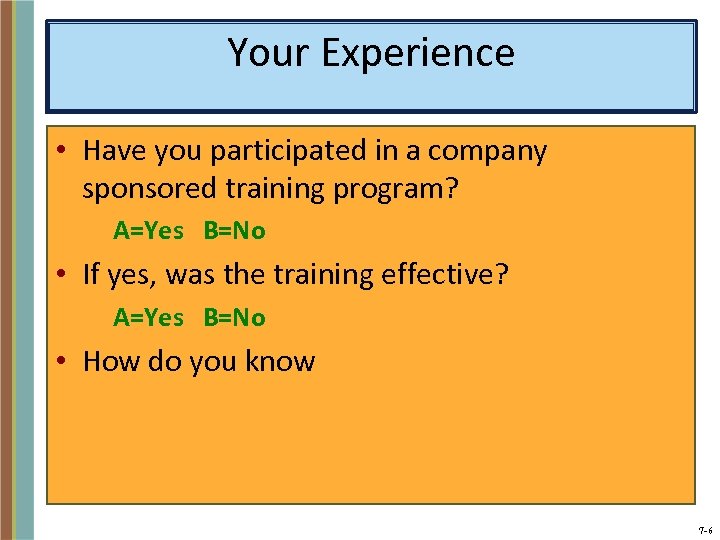 Your Experience

• Have you participated in a company sponsored training program?

A=Yes B=No

• If yes, was the training effective?

A=Yes B=No

• How do you know

7-6